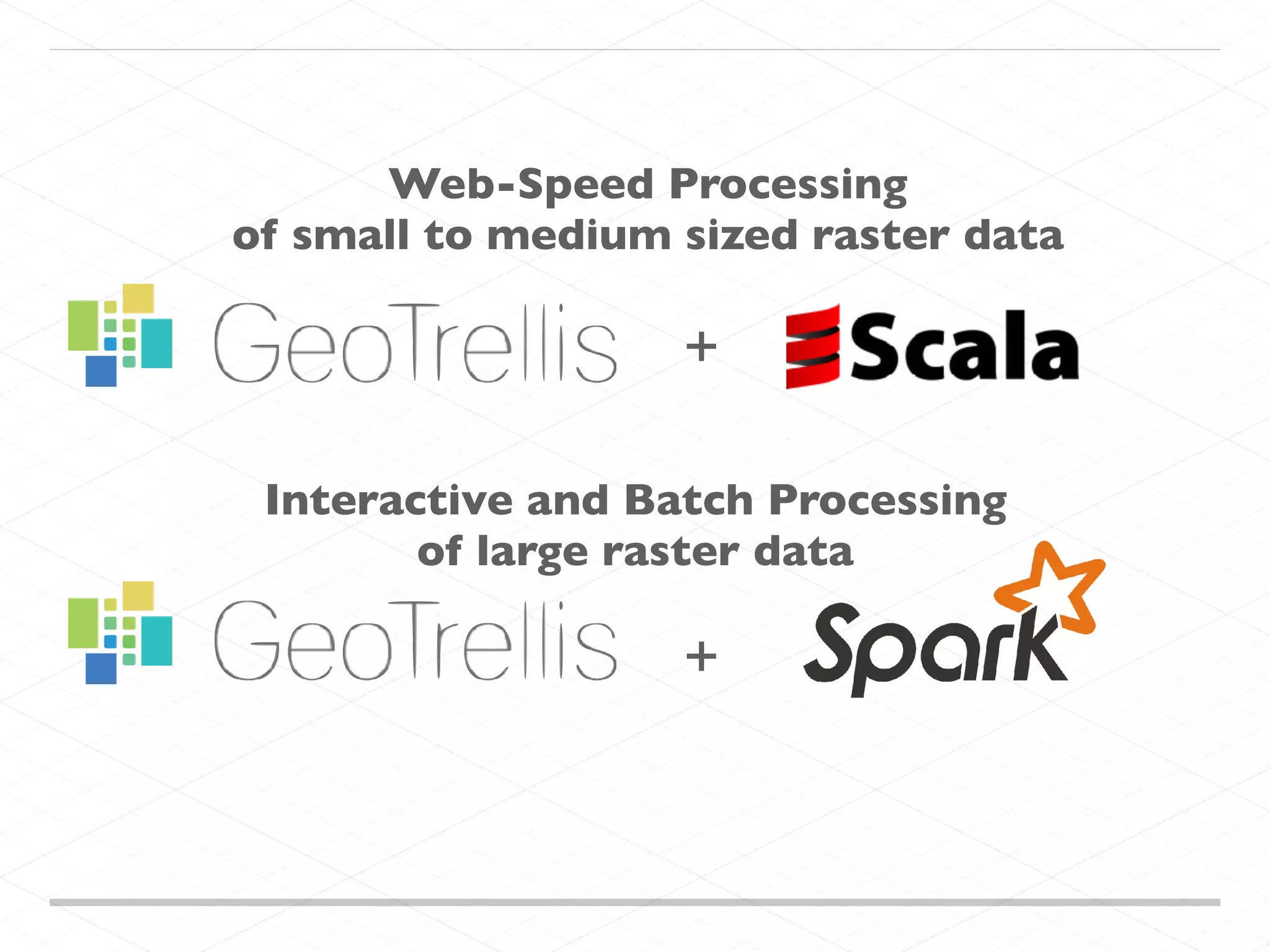 Web-Speed Processing
of small to medium sized raster data

GeoTrellis + Scala

Interactive and Batch Processing
of large raster data

GeoTrellis + Spark